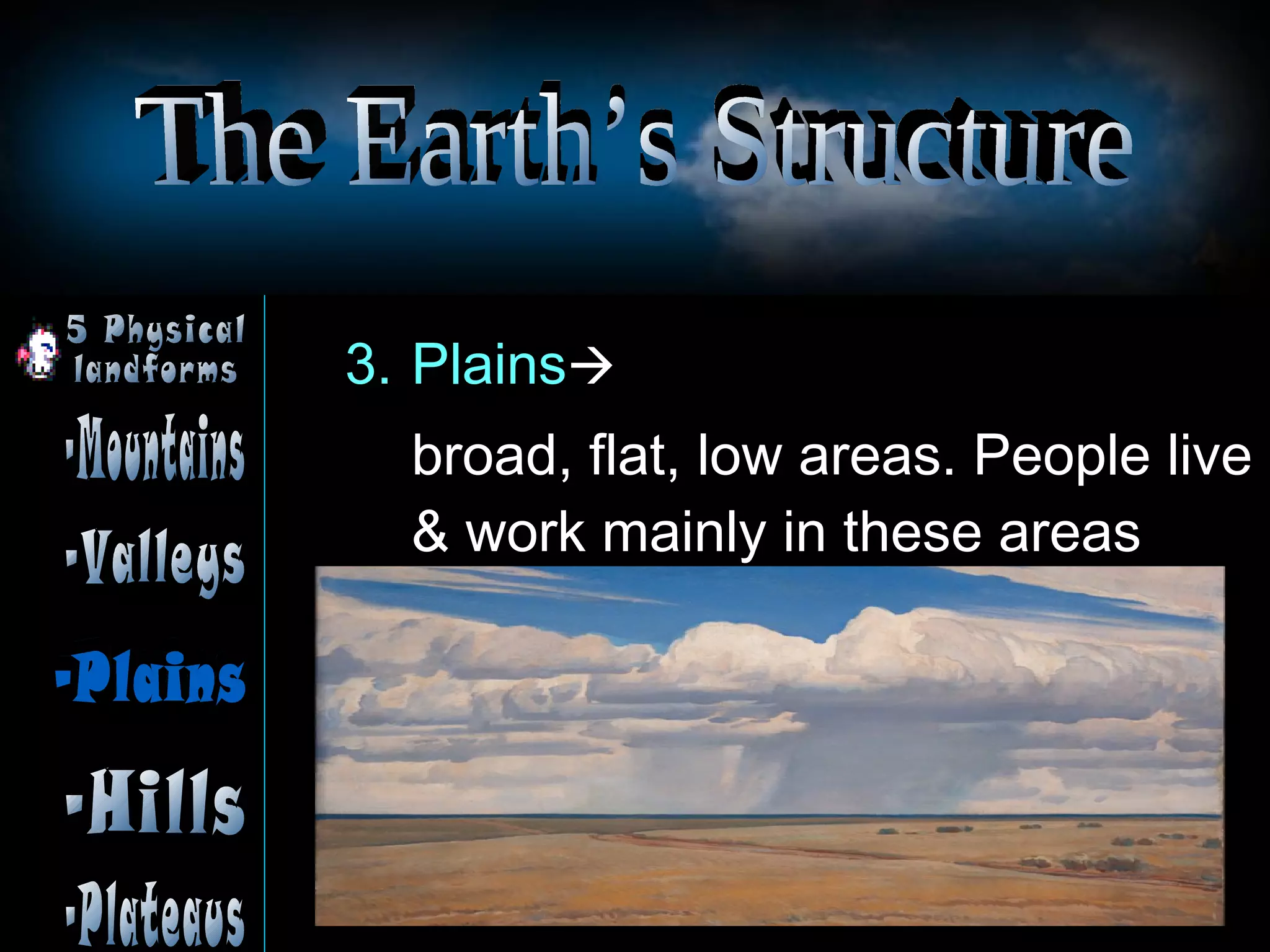 The Earth's Structure

5 Physical landforms

-Mountains

-Valleys

-Plains

-Hills

-Plateaus

3. Plains→

broad, flat, low areas. People live & work mainly in these areas